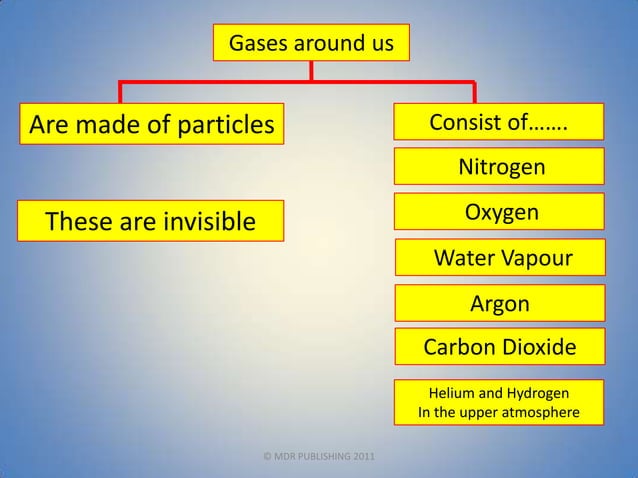 Gases around us

Are made of particles

These are invisible

Consist of…….

Nitrogen

Oxygen

Water Vapour

Argon

Carbon Dioxide

Helium and Hydrogen
In the upper atmosphere

© MDR PUBLISHING 2011